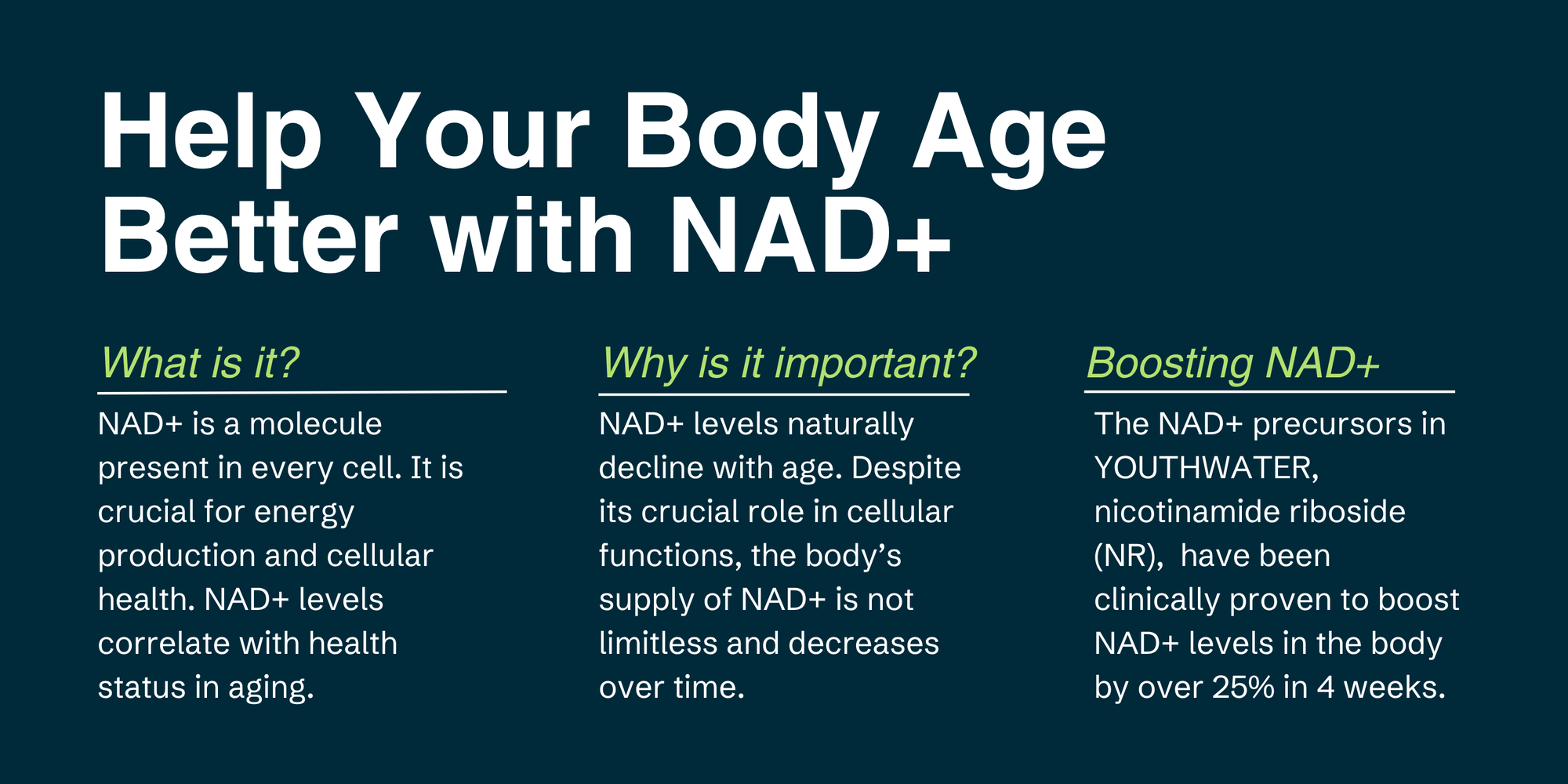 Help Your Body Age Better with NAD+

What is it?

NAD+ is a molecule present in every cell. It is crucial for energy production and cellular health. NAD+ levels correlate with health status in aging.

Why is it important?

NAD+ levels naturally decline with age. Despite its crucial role in cellular functions, the body's supply of NAD+ is not limitless and decreases over time.

Boosting NAD+

The NAD+ precursors in YOUTHWATER, nicotinamide riboside (NR), have been clinically proven to boost NAD+ levels in the body by over 25% in 4 weeks.